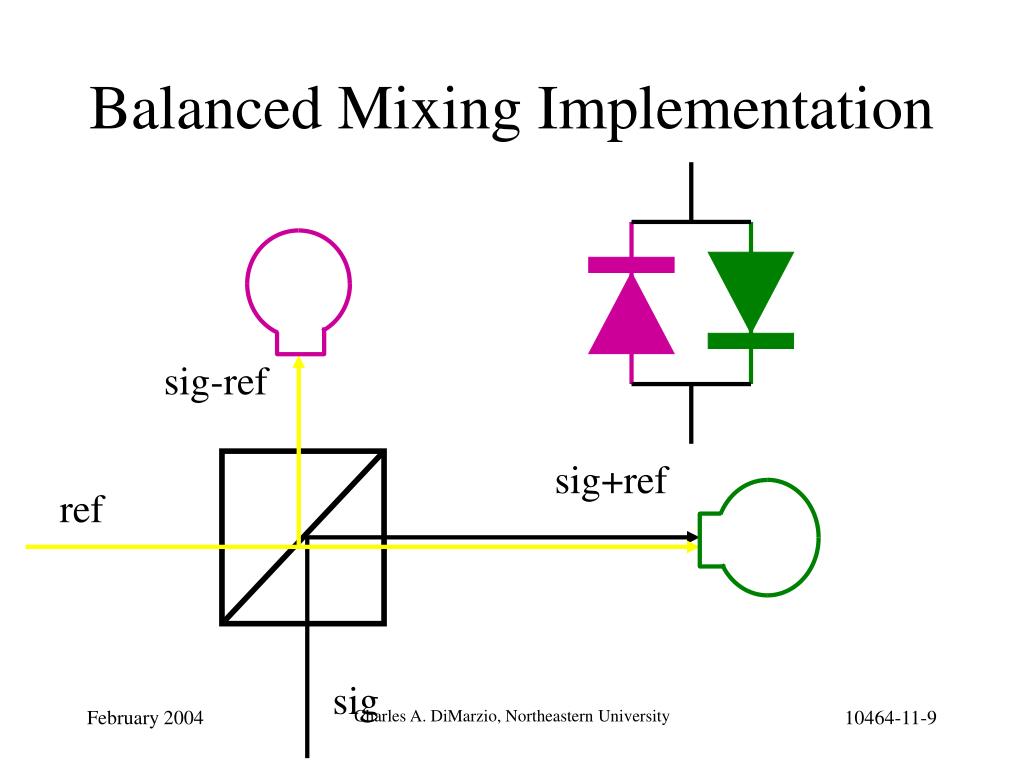 Balanced Mixing Implementation

sig-ref

sig+ref

ref

sig

February 2004

Charles A. DiMarzio, Northeastern University

10464-11-9